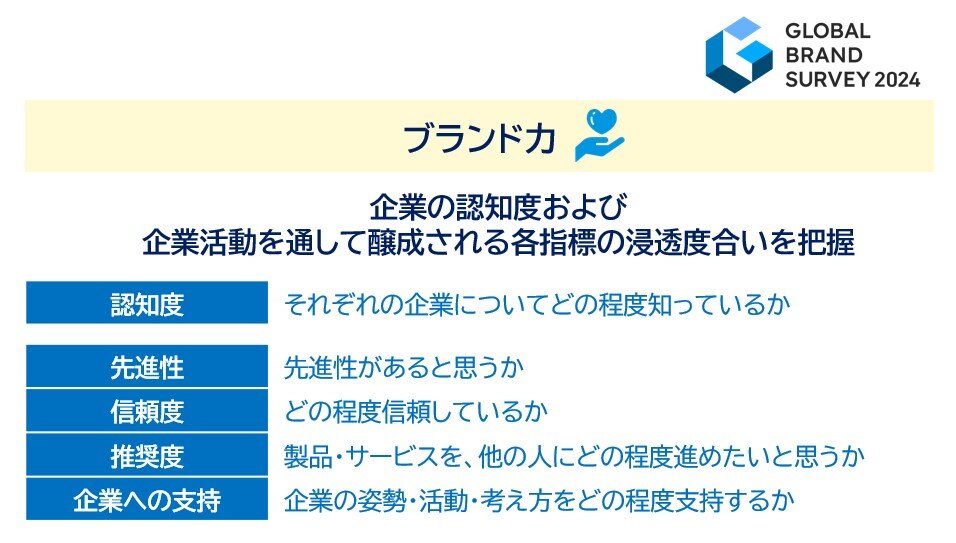 GLOBAL BRAND SURVEY 2024

ブランド力

企業の認知度および
企業活動を通して醸成される各指標の浸透度合いを把握

| 認知度 | それぞれの企業についてどの程度知っているか |
|---|---|
| 先進性 | 先進性があると思うか |
| 信頼度 | どの程度信頼しているか |
| 推奨度 | 製品・サービスを、他の人にどの程度進めたいと思うか |
| 企業への支持 | 企業の姿勢・活動・考え方をどの程度支持するか |